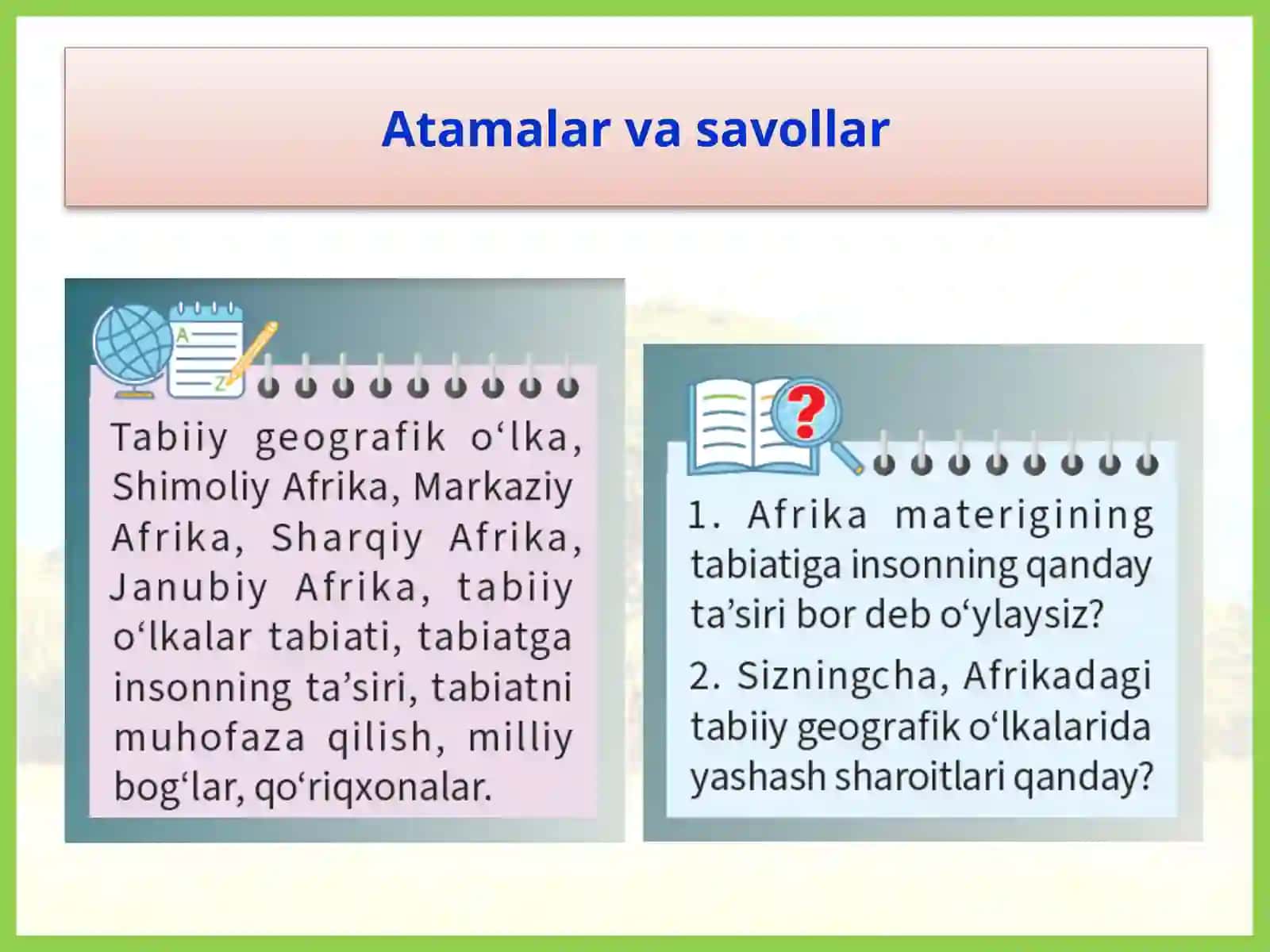 Atamalar va savollar

A
Z

Tabiiy geografik o‘lka, Shimoliy Afrika, Markaziy Afrika, Sharqiy Afrika, Janubiy Afrika, tabiiy o‘lkalar tabiati, tabiatga insonning ta’siri, tabiatni muhofaza qilish, milliy bog‘lar, qo‘riqxonalar.

?

1. Afrika materigining tabiatiga insonning qanday ta’siri bor deb o‘ylaysiz?

2. Sizningcha, Afrikadagi tabiiy geografik o‘lkalarida yashash sharoitlari qanday?